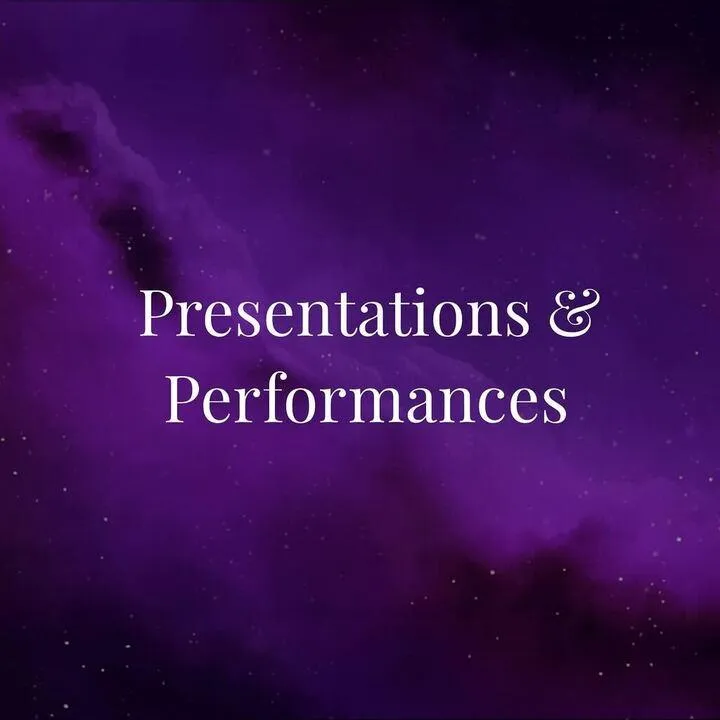 Presentations &
Performances